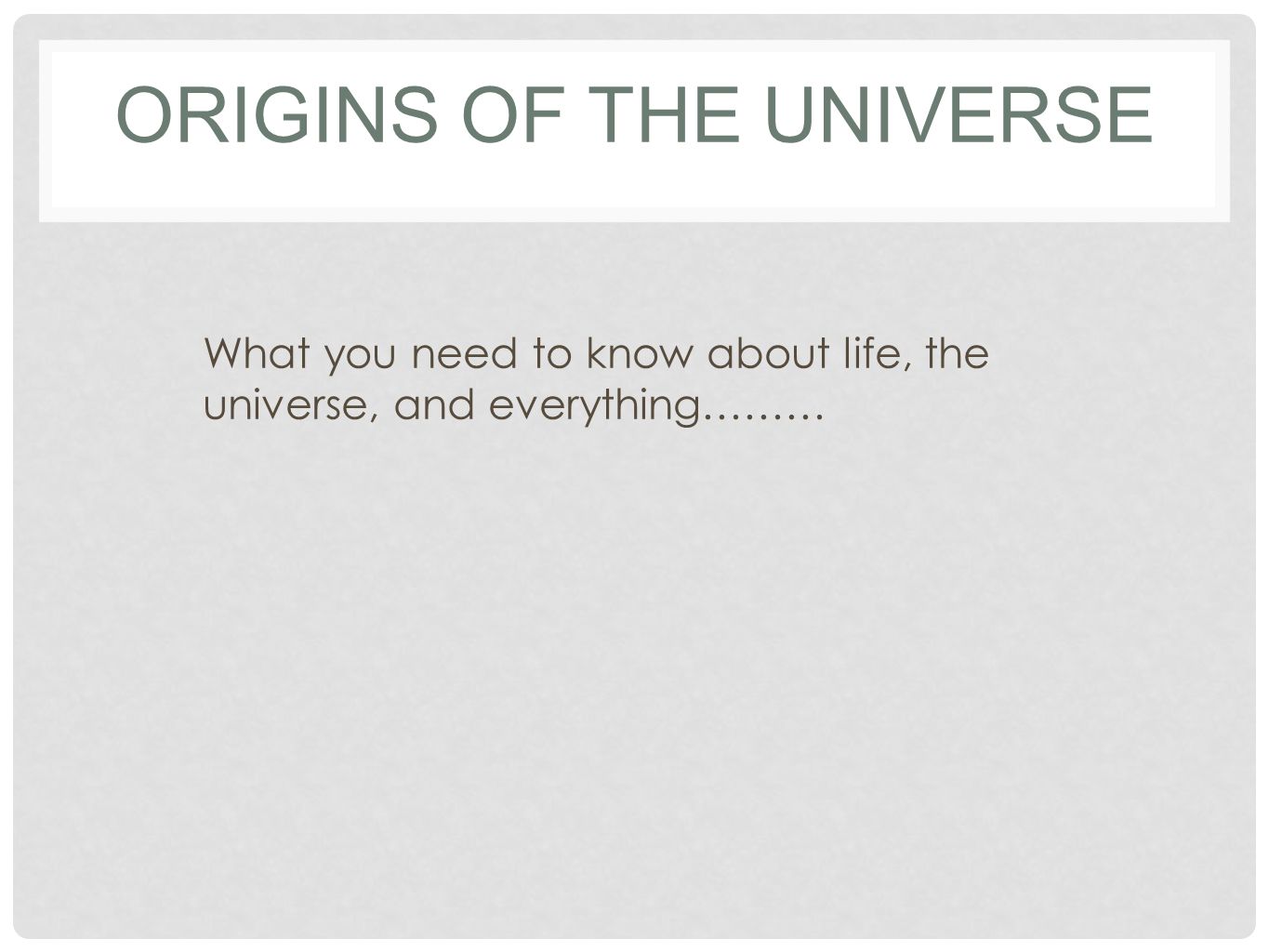 ORIGINS OF THE UNIVERSE

What you need to know about life, the universe, and everything………